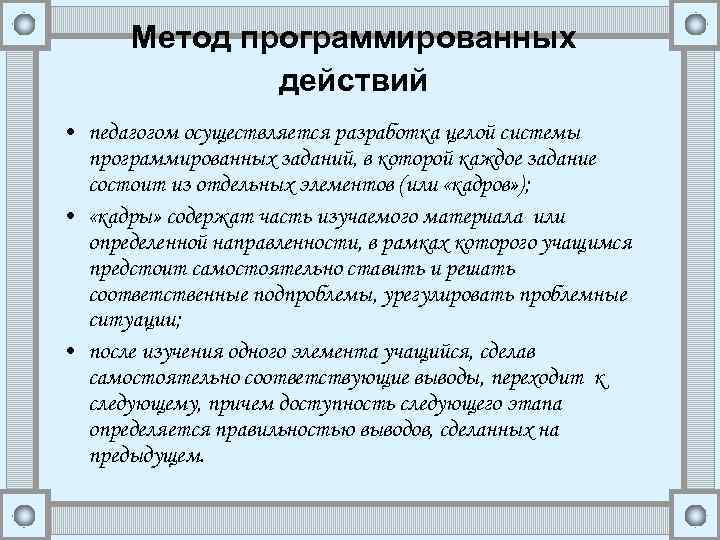 Метод программированных действий

• педагогом осуществляется разработка целой системы программированных заданий, в которой каждое задание состоит из отдельных элементов (или «кадров»);

• «кадры» содержат часть изучаемого материала или определенной направленности, в рамках которого учащимся предстоит самостоятельно ставить и решать соответственные подпроблемы, урегулировать проблемные ситуации;

• после изучения одного элемента учащийся, сделав самостоятельно соответствующие выводы, переходит к следующему, причем доступность следующего этапа определяется правильностью выводов, сделанных на предыдущем.